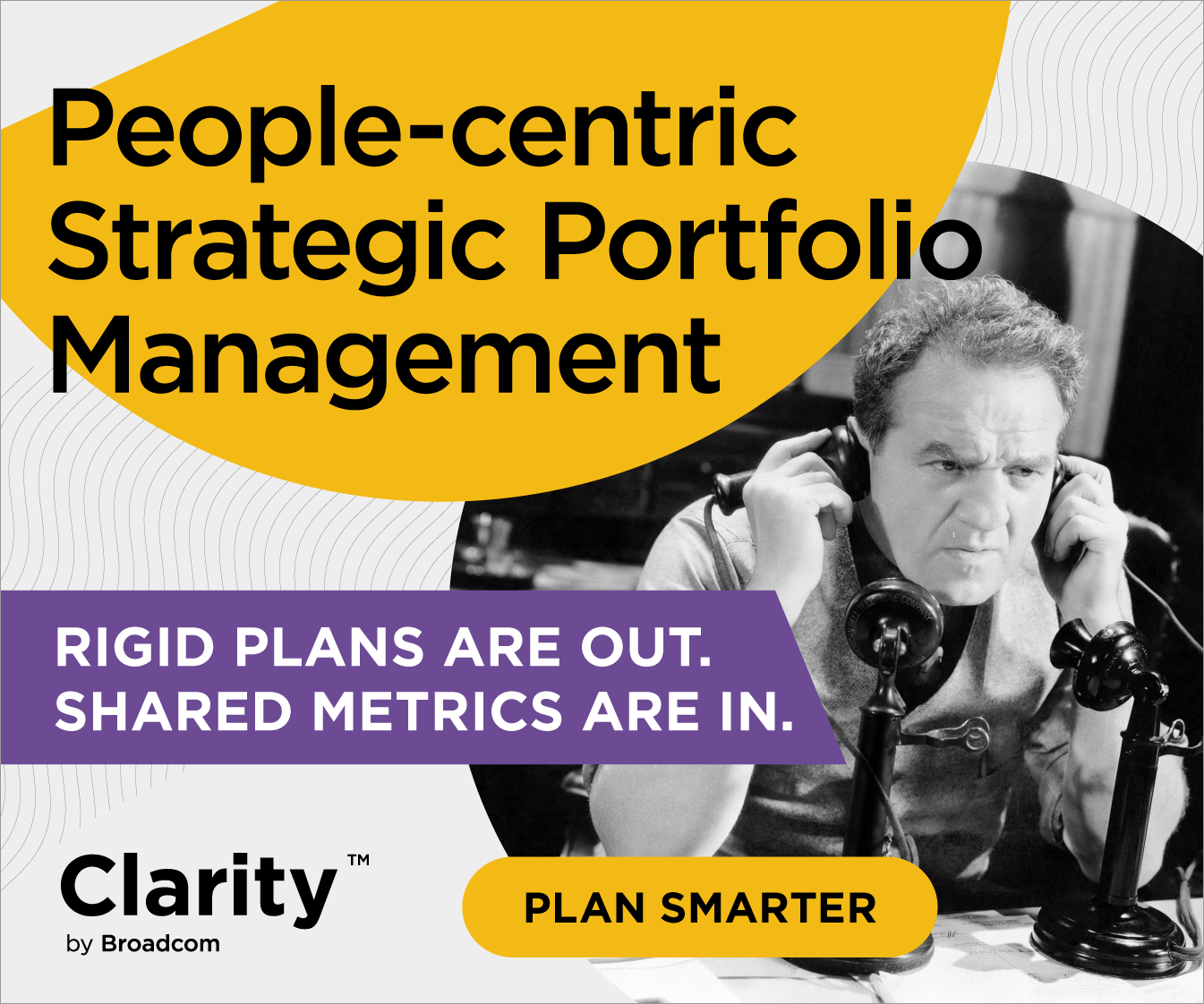 People-centric Strategic Portfolio Management

RIGID PLANS ARE OUT.
SHARED METRICS ARE IN.

Clarity™
by Broadcom

PLAN SMARTER